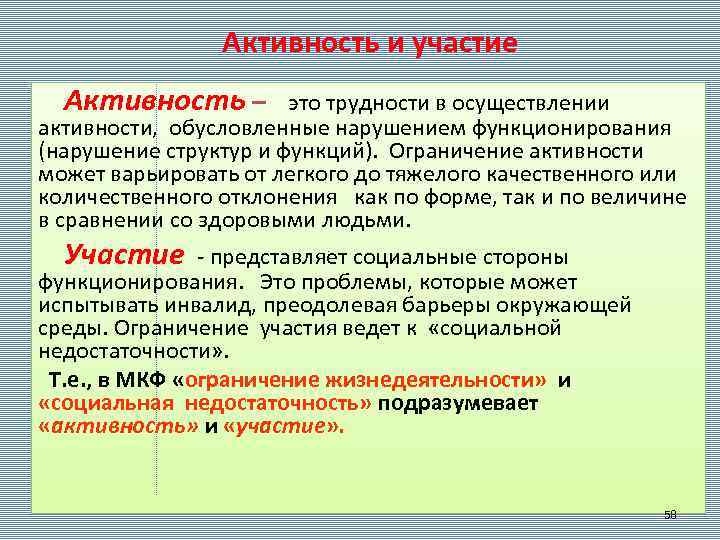 Активность и участие

Активность – это трудности в осуществлении активности, обусловленные нарушением функционирования (нарушение структур и функций). Ограничение активности может варьировать от легкого до тяжелого качественного или количественного отклонения как по форме, так и по величине в сравнении со здоровыми людьми.

Участие - представляет социальные стороны функционирования. Это проблемы, которые может испытывать инвалид, преодолевая барьеры окружающей среды. Ограничение участия ведет к «социальной недостаточности».

Т.е., в МКФ «ограничение жизнедеятельности» и «социальная недостаточность» подразумевает «активность» и «участие».

58